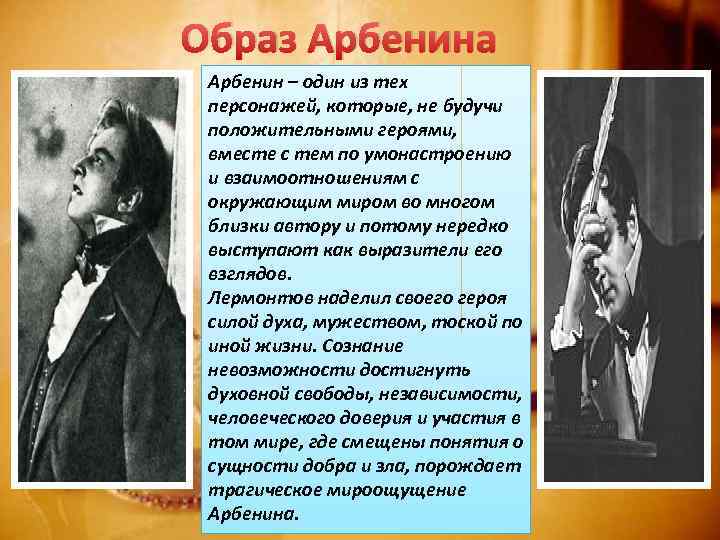 Образ Арбенина

Арбенин – один из тех персонажей, которые, не будучи положительными героями, вместе с тем по умонастроению и взаимоотношениям с окружающим миром во многом близки автору и потому нередко выступают как выразители его взглядов.
Лермонтов наделил своего героя силой духа, мужеством, тоской по иной жизни. Сознание невозможности достигнуть духовной свободы, независимости, человеческого доверия и участия в том мире, где смещены понятия о сущности добра и зла, порождает трагическое мироощущение Арбенина.